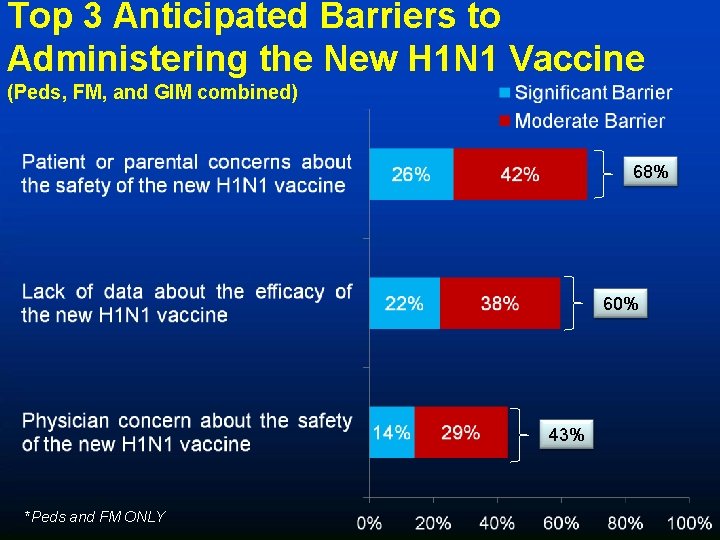 Top 3 Anticipated Barriers to Administering the New H1N1 Vaccine
(Peds, FM, and GIM combined)

Significant Barrier
Moderate Barrier

Patient or parental concerns about the safety of the new H1N1 vaccine
26%
42%
68%

Lack of data about the efficacy of the new H1N1 vaccine
22%
38%
60%

Physician concern about the safety of the new H1N1 vaccine
14%
29%
43%

*Peds and FM ONLY

0%
20%
40%
60%
80%
100%